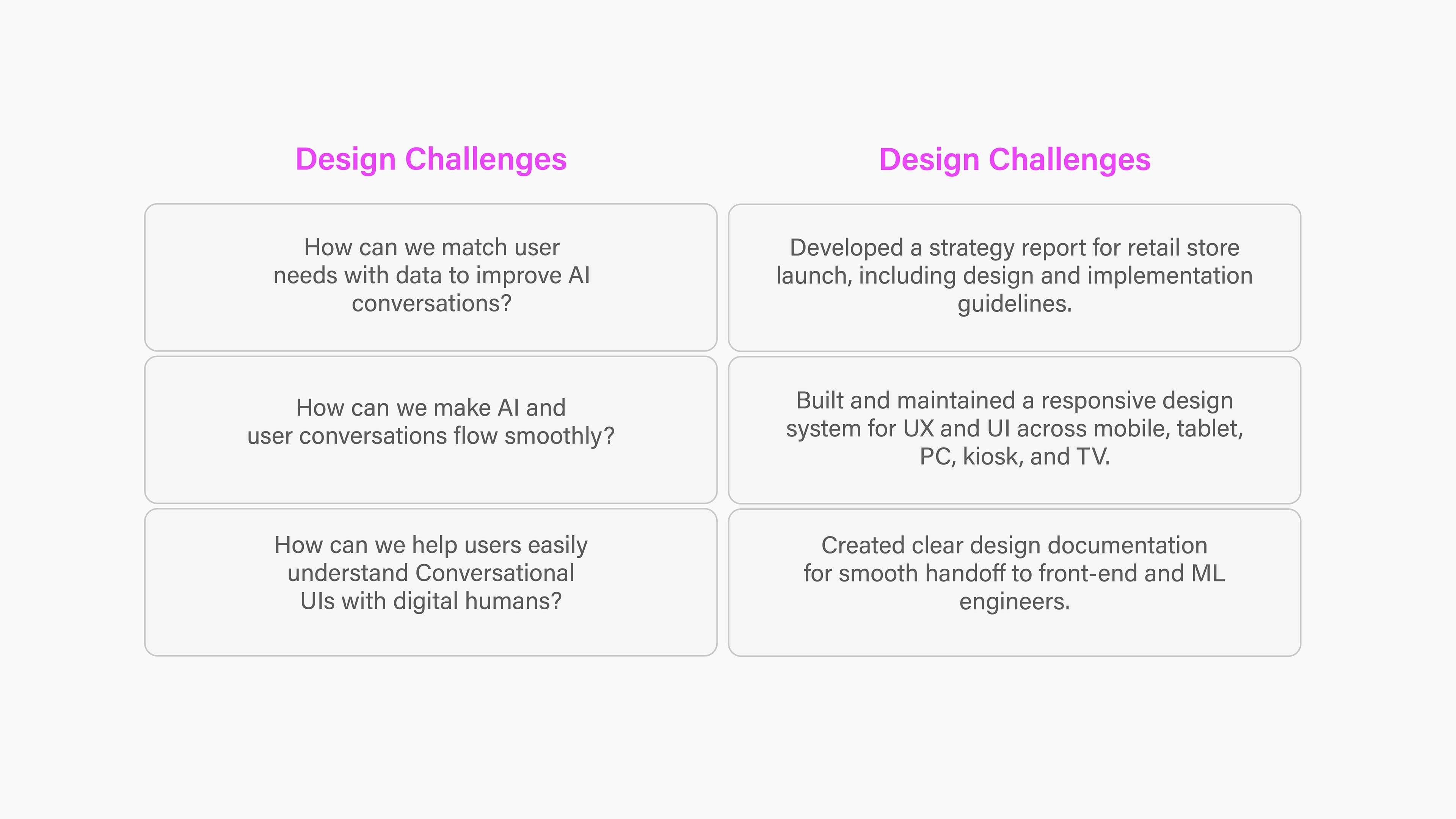 Design Challenges

How can we match user needs with data to improve AI conversations?

How can we make AI and user conversations flow smoothly?

How can we help users easily understand Conversational UIs with digital humans?

Design Challenges

Developed a strategy report for retail store launch, including design and implementation guidelines.

Built and maintained a responsive design system for UX and UI across mobile, tablet, PC, kiosk, and TV.

Created clear design documentation for smooth handoff to front-end and ML engineers.